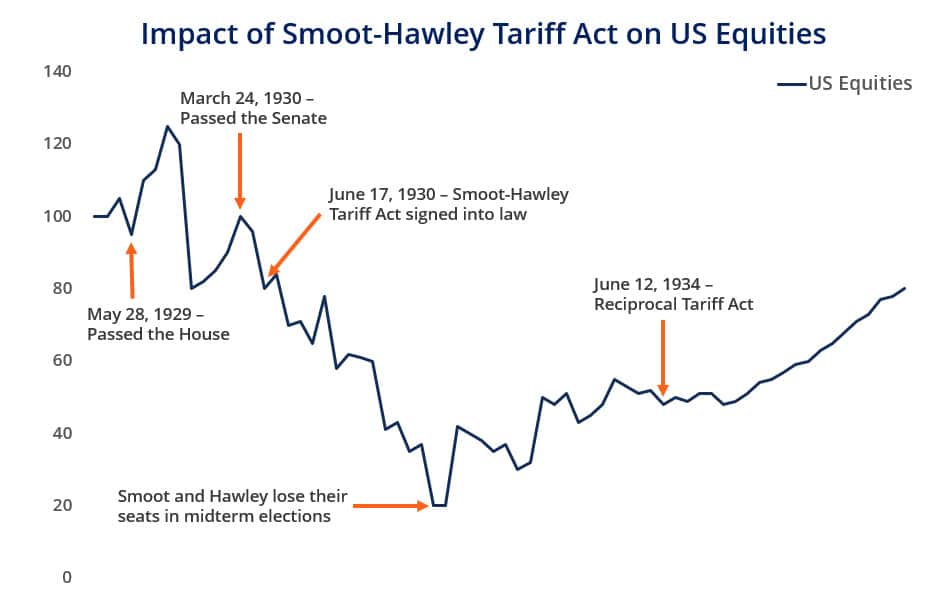 Impact of Smoot-Hawley Tariff Act on US Equities

US Equities

140
120
100
80
60
40
20
0

March 24, 1930 – Passed the Senate

June 17, 1930 – Smoot-Hawley Tariff Act signed into law

May 28, 1929 – Passed the House

June 12, 1934 – Reciprocal Tariff Act

Smoot and Hawley lose their seats in midterm elections